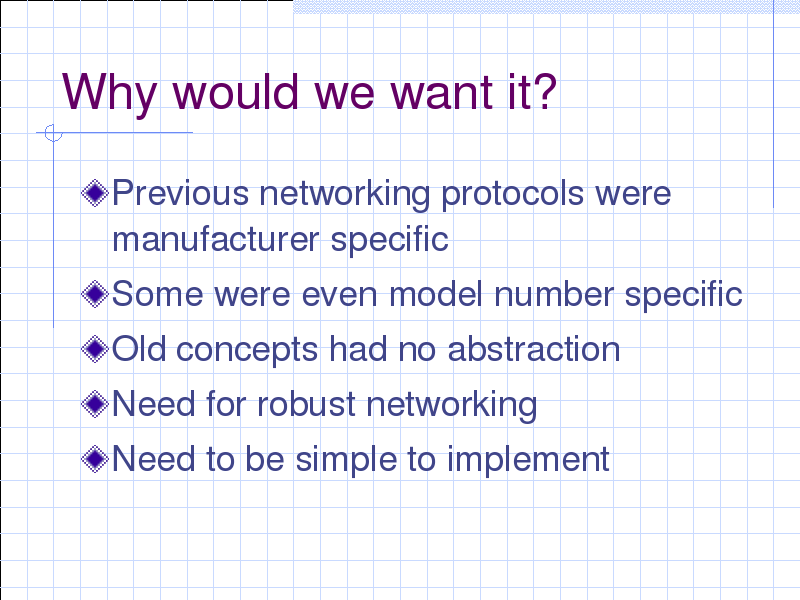 Why would we want it?

Previous networking protocols were manufacturer specific

Some were even model number specific

Old concepts had no abstraction

Need for robust networking

Need to be simple to implement